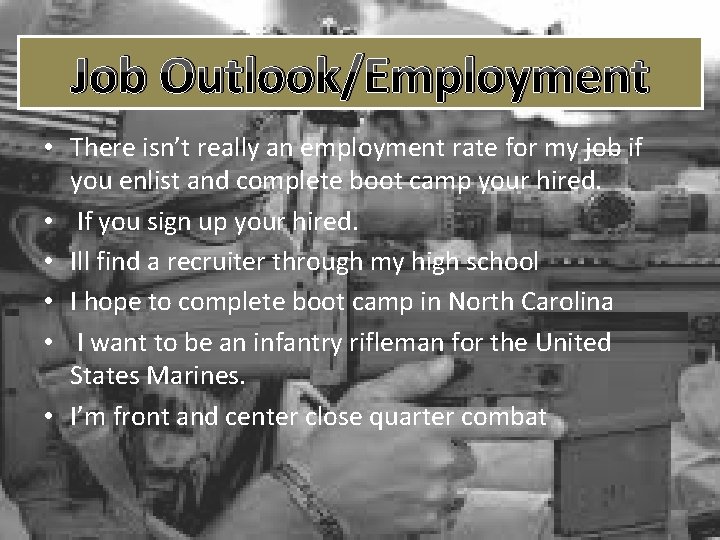 Job Outlook/Employment

• There isn't really an employment rate for my job if you enlist and complete boot camp your hired.
• If you sign up your hired.
• Ill find a recruiter through my high school
• I hope to complete boot camp in North Carolina
• I want to be an infantry rifleman for the United States Marines.
• I'm front and center close quarter combat